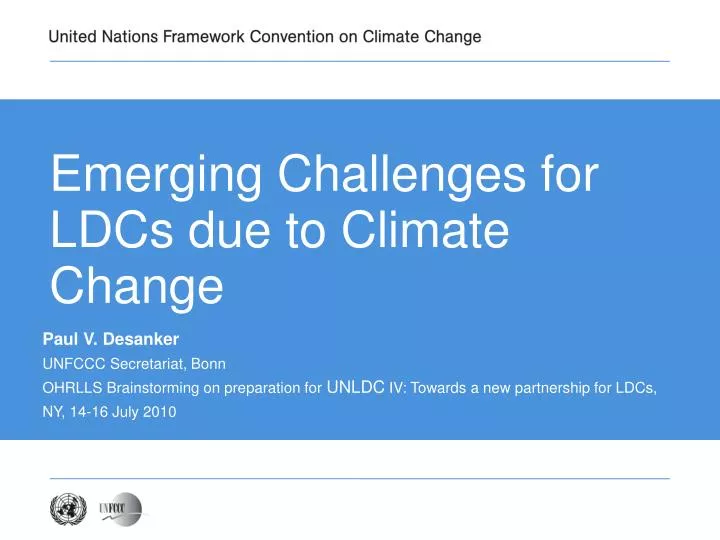 United Nations Framework Convention on Climate Change

Emerging Challenges for LDCs due to Climate Change

Paul V. Desanker

UNFCCC Secretariat, Bonn

OHRLLS Brainstorming on preparation for UNLDC IV: Towards a new partnership for LDCs, NY, 14-16 July 2010

UNFCCC